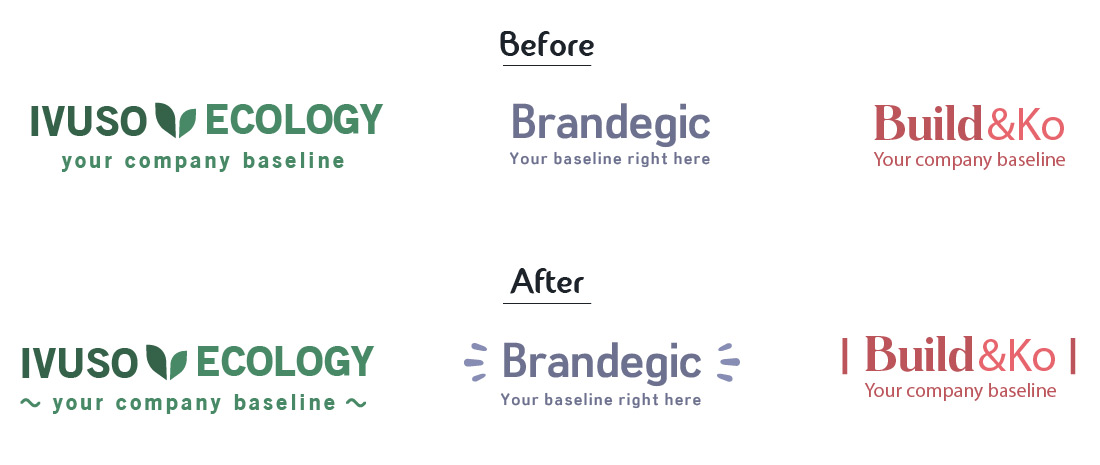 Before

IVUSO ECOLOGY
your company baseline

Brandegic
Your baseline right here

Build&Ko
Your company baseline

After

IVUSO ECOLOGY
~ your company baseline ~

Brandegic
Your baseline right here

| Build&Ko |
Your company baseline